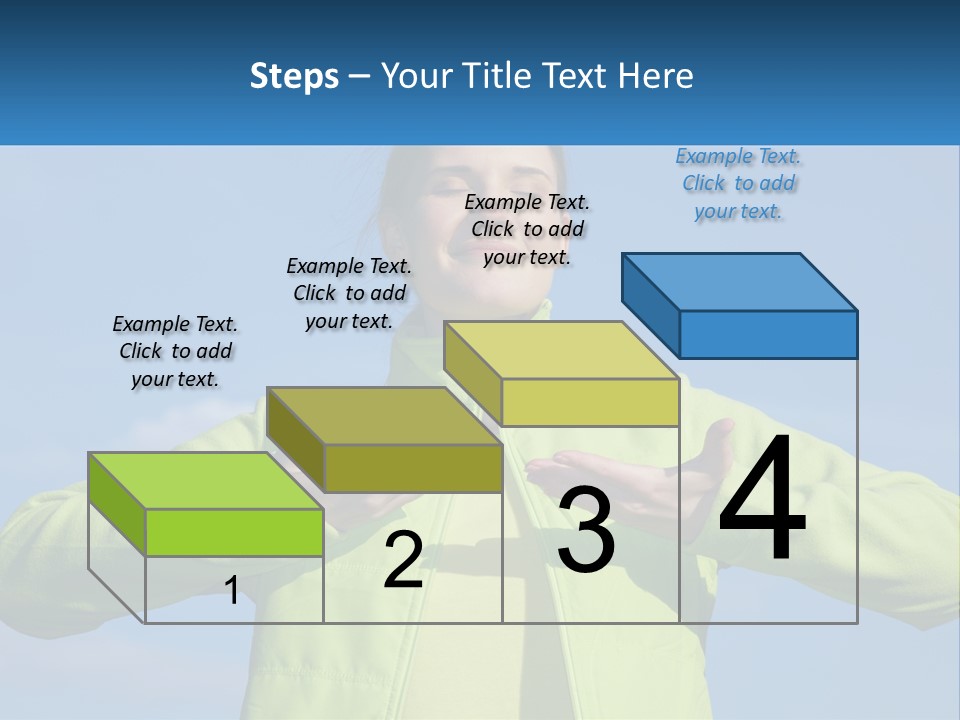 Steps – Your Title Text Here

Example Text. Click to add your text.

Example Text. Click to add your text.

Example Text. Click to add your text.

Example Text. Click to add your text.

1

2

3

4